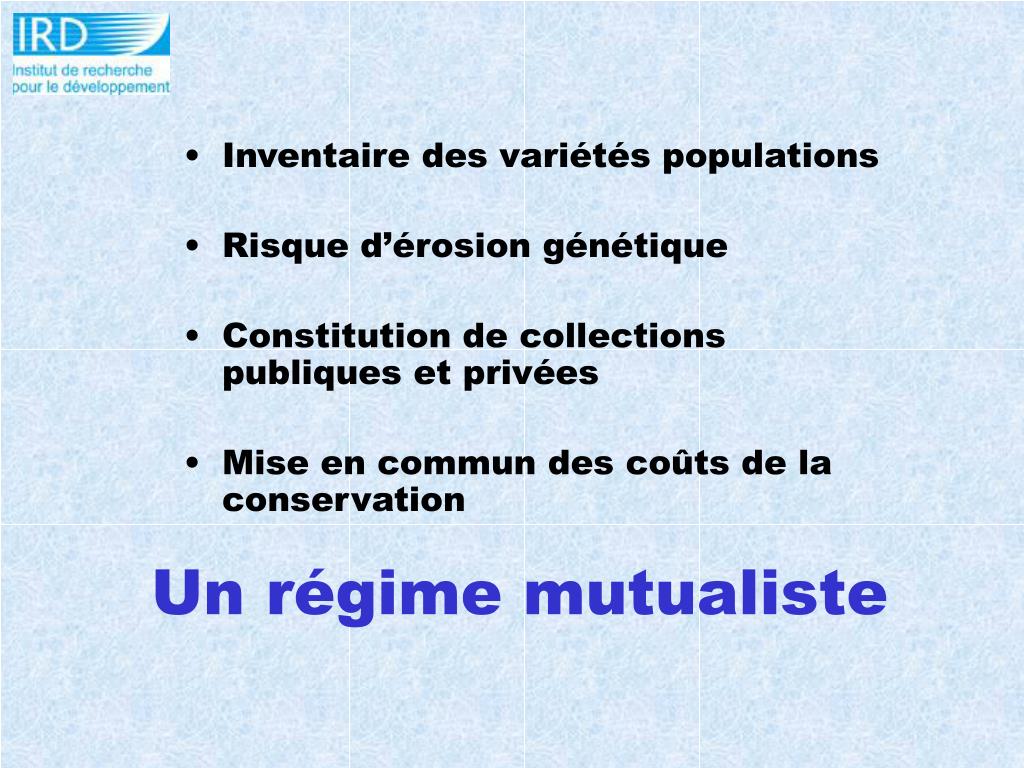 IRD
Institut de recherche pour le développement

• Inventaire des variétés populations

• Risque d’érosion génétique

• Constitution de collections publiques et privées

• Mise en commun des coûts de la conservation

Un régime mutualiste